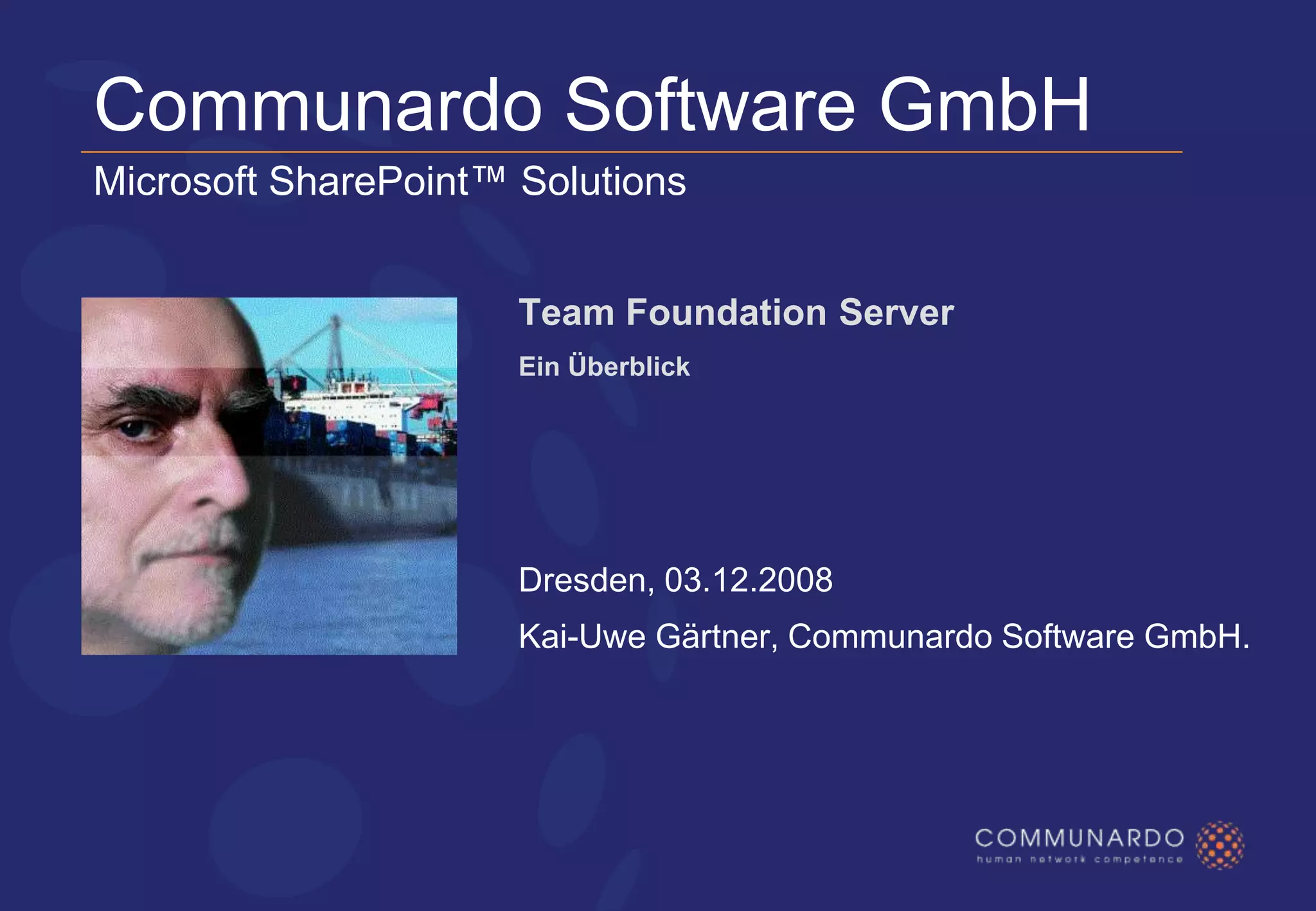 Communardo Software GmbH

Microsoft SharePoint™ Solutions

Team Foundation Server

Ein Überblick

Dresden, 03.12.2008

Kai-Uwe Gärtner, Communardo Software GmbH.

COMMUNARDO
human network competence